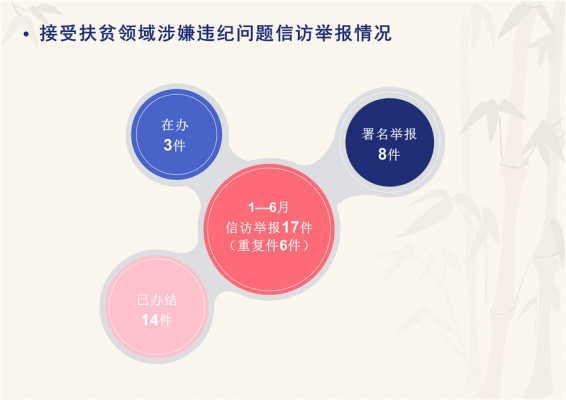 • 接受扶贫领域涉嫌违纪问题信访举报情况

在办
3件

署名举报
8件

1—6月
信访举报17件
（重复件6件）

已办结
14件